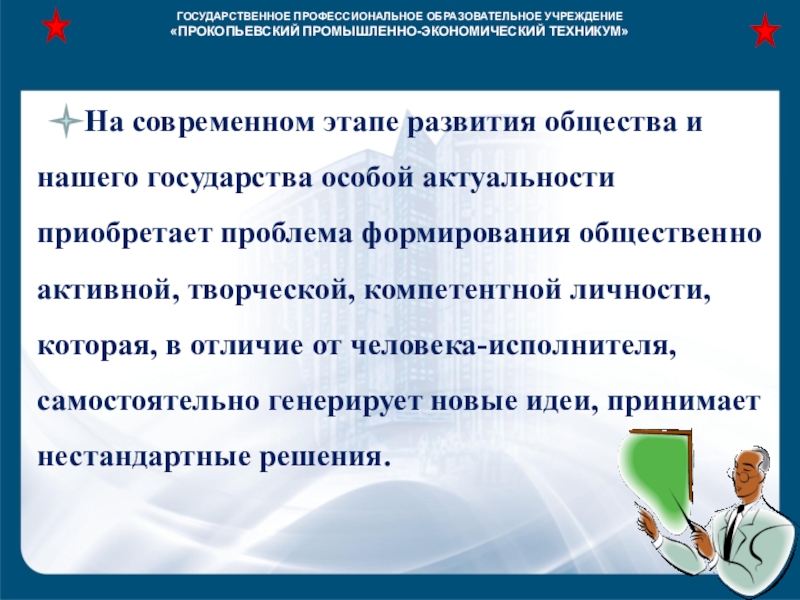 ГОСУДАРСТВЕННОЕ ПРОФЕССИОНАЛЬНОЕ ОБРАЗОВАТЕЛЬНОЕ УЧРЕЖДЕНИЕ
«ПРОКОПЬЕВСКИЙ ПРОМЫШЛЕННО-ЭКОНОМИЧЕСКИЙ ТЕХНИКУМ»

На современном этапе развития общества и нашего государства особой актуальности приобретает проблема формирования общественно активной, творческой, компетентной личности, которая, в отличие от человека-исполнителя, самостоятельно генерирует новые идеи, принимает нестандартные решения.